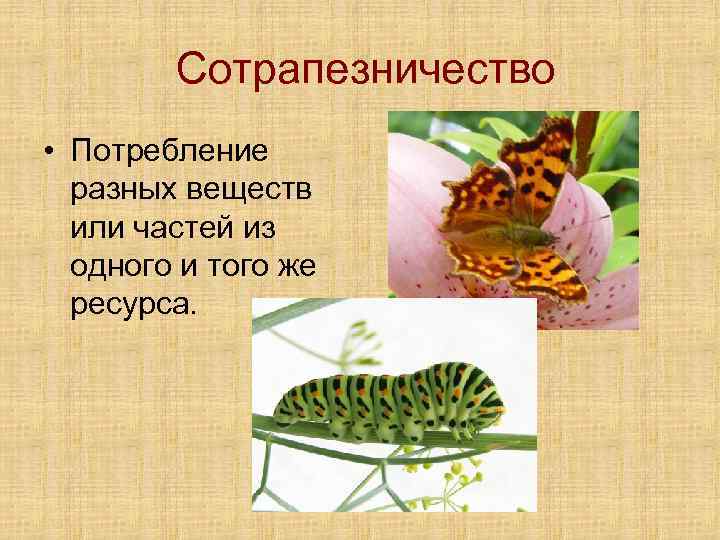 Сотрапезничество

• Потребление разных веществ или частей из одного и того же ресурса.